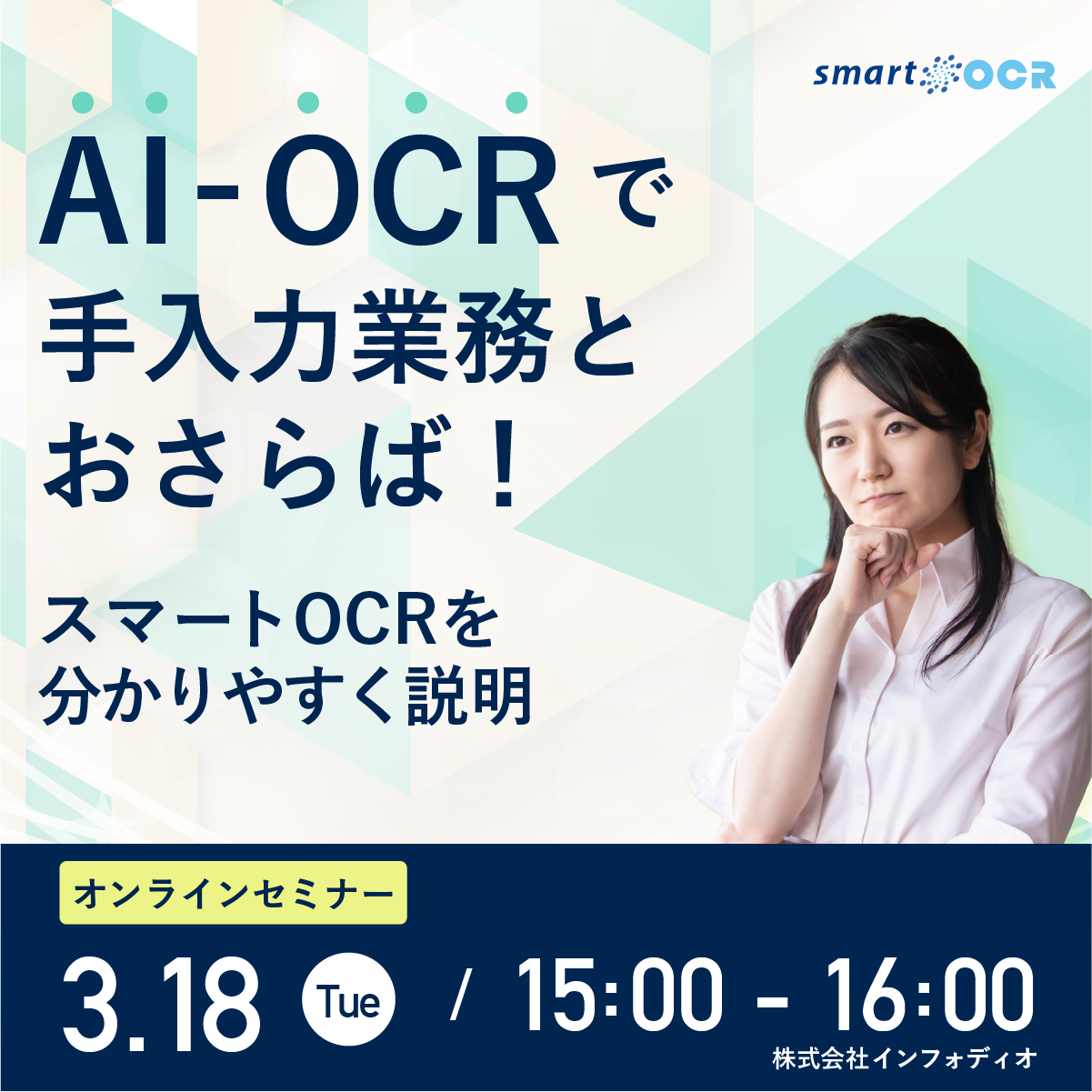 smart OCR

AI-OCRで
手入力業務と
おさらば！

スマートOCRを
分かりやすく説明

オンラインセミナー

3.18 Tue / 15:00 - 16:00

株式会社インフォディオ